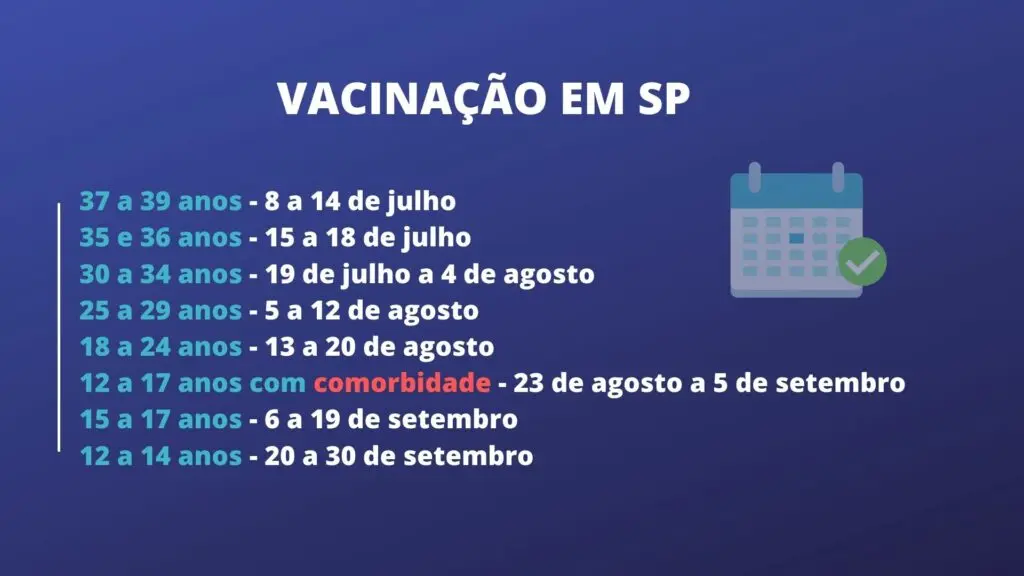 VACINAÇÃO EM SP

37 a 39 anos - 8 a 14 de julho
35 e 36 anos - 15 a 18 de julho
30 a 34 anos - 19 de julho a 4 de agosto
25 a 29 anos - 5 a 12 de agosto
18 a 24 anos - 13 a 20 de agosto
12 a 17 anos com comorbidade - 23 de agosto a 5 de setembro
15 a 17 anos - 6 a 19 de setembro
12 a 14 anos - 20 a 30 de setembro